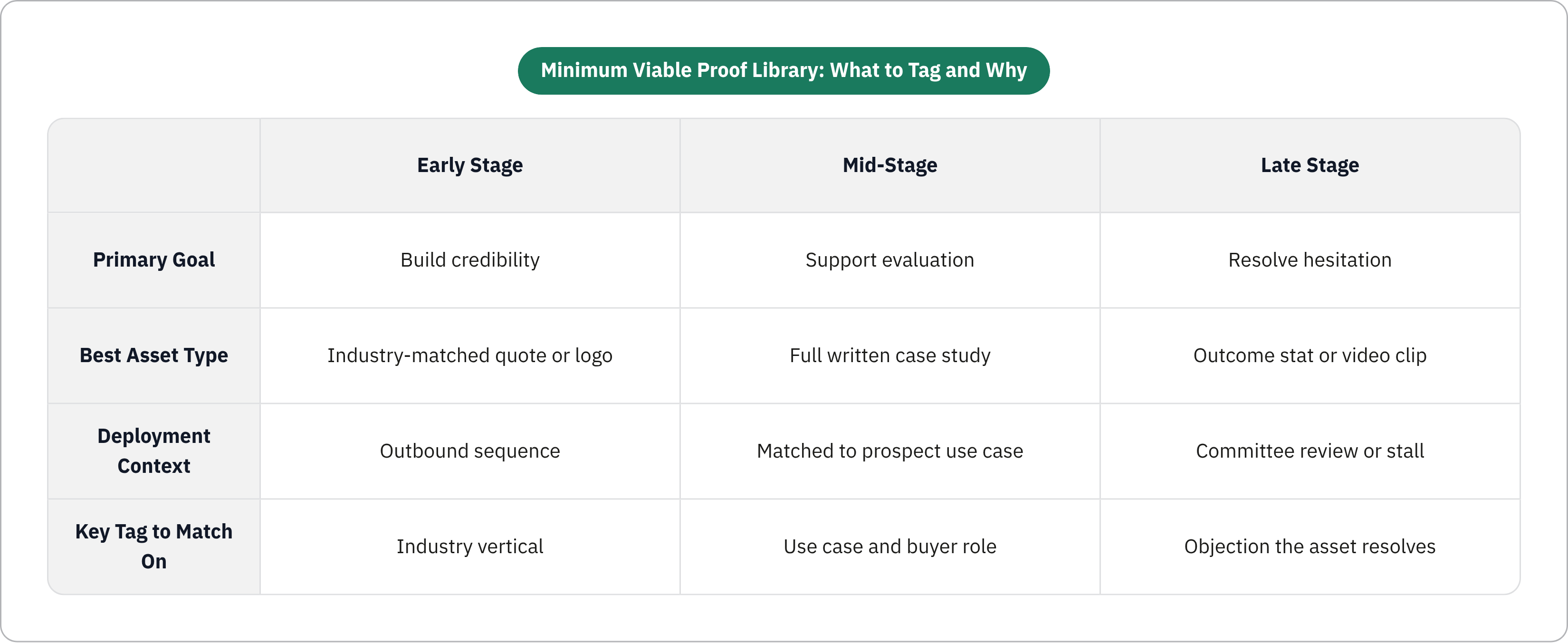 Minimum Viable Proof Library: What to Tag and Why

| | Early Stage | Mid-Stage | Late Stage |
|---|---|---|---|
| Primary Goal | Build credibility | Support evaluation | Resolve hesitation |
| Best Asset Type | Industry-matched quote or logo | Full written case study | Outcome stat or video clip |
| Deployment Context | Outbound sequence | Matched to prospect use case | Committee review or stall |
| Key Tag to Match On | Industry vertical | Use case and buyer role | Objection the asset resolves |